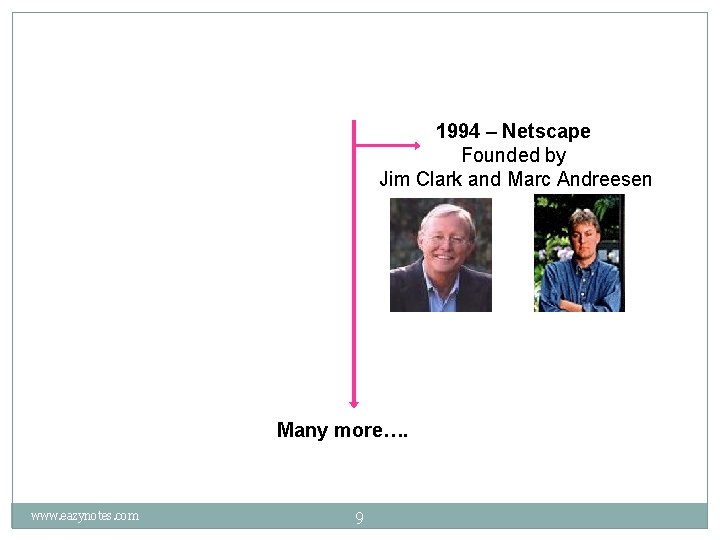 1994 – Netscape
Founded by
Jim Clark and Marc Andreesen

Many more….

www.eazynotes.com 9